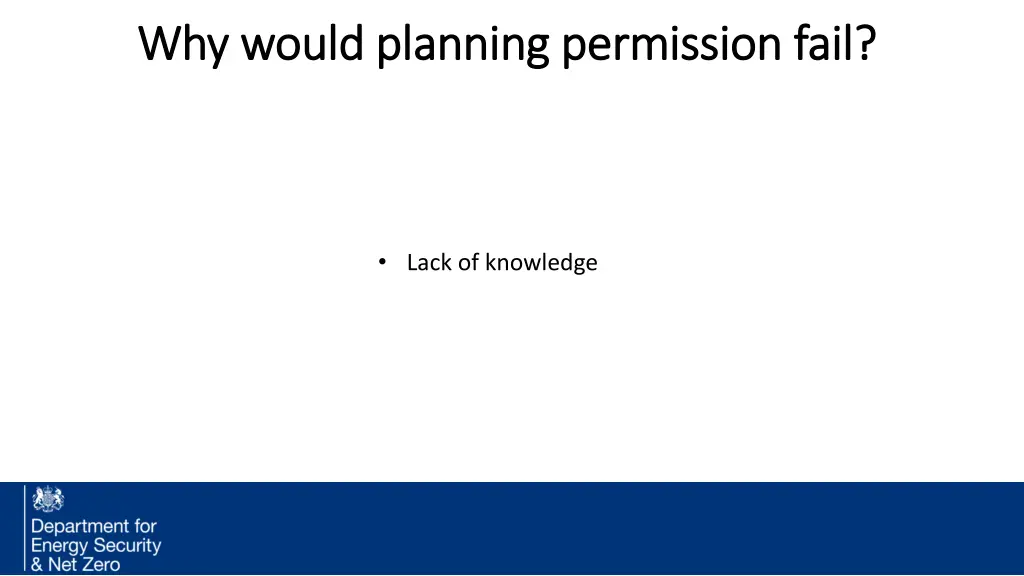 Why would planning permission fail?

• Lack of knowledge

Department for Energy Security & Net Zero